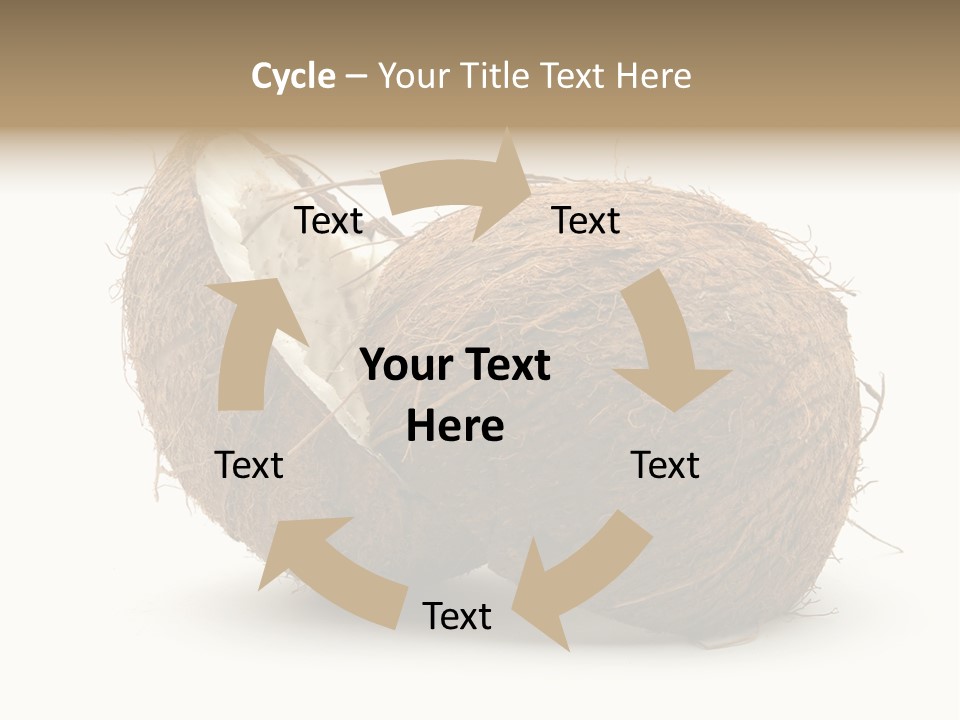 Cycle – Your Title Text Here

Text

Text

Your Text Here

Text

Text

Text